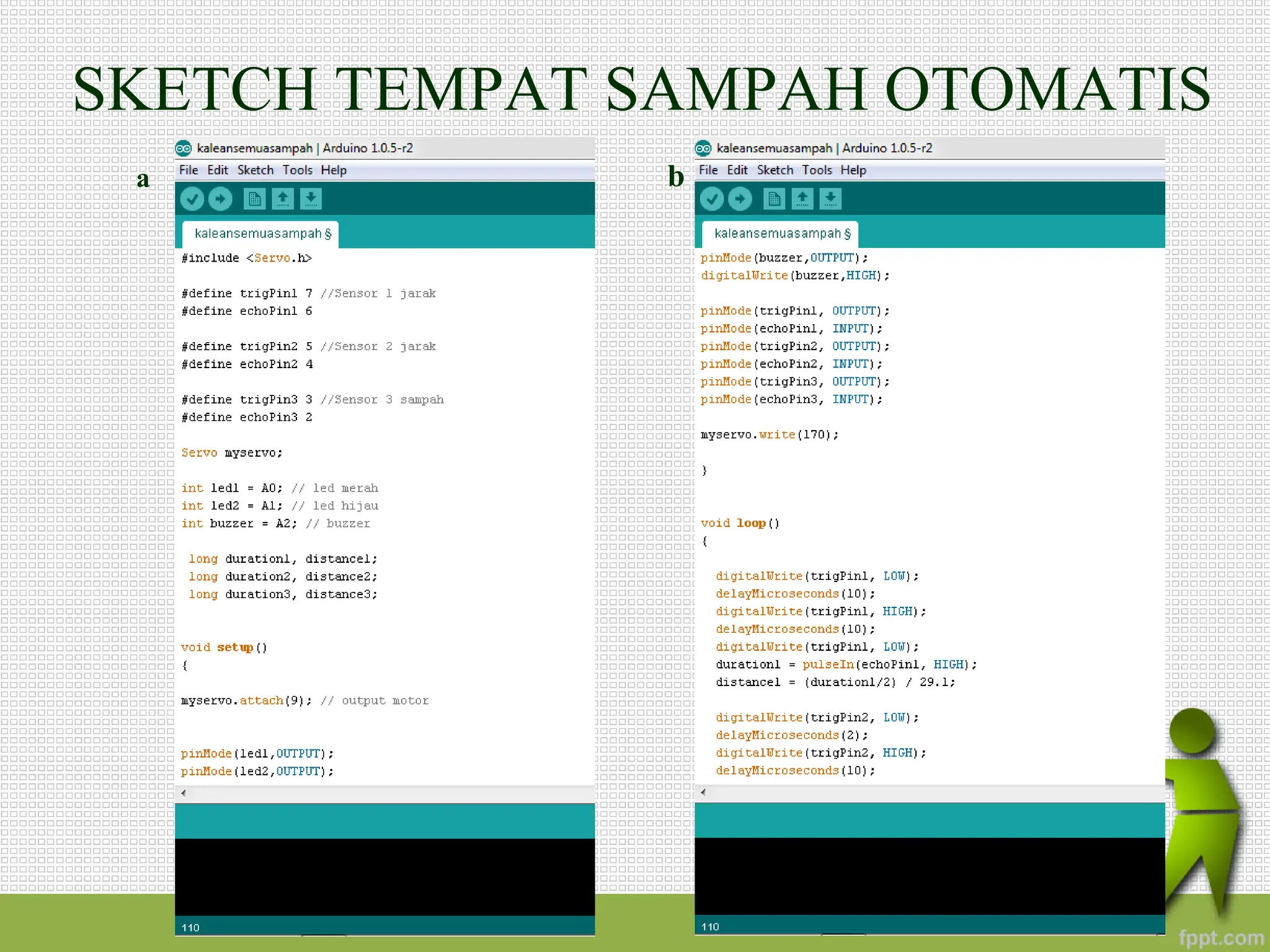 SKETCH TEMPAT SAMPAH OTOMATIS

a

kaleansemuasampah | Arduino 1.0.5-r2

File Edit Sketch Tools Help

kaleansemuasampah §

#include <Servo.h>

#define trigPin1 7 //Sensor 1 jarak
#define echoPin1 6

#define trigPin2 5 //Sensor 2 jarak
#define echoPin2 4

#define trigPin3 3 //Sensor 3 sampah
#define echoPin3 2

Servo myservo;

int led1 = A0; // led merah
int led2 = A1; // led hijau
int buzzer = A2; // buzzer

long duration1, distance1;
long duration2, distance2;
long duration3, distance3;

void setup()
{

myservo.attach(9); // output motor

pinMode(led1,OUTPUT);
pinMode(led2,OUTPUT);

110

b

kaleansemuasampah | Arduino 1.0.5-r2

File Edit Sketch Tools Help

kaleansemuasampah §

pinMode(buzzer,OUTPUT);
digitalWrite(buzzer,HIGH);

pinMode(trigPin1, OUTPUT);
pinMode(echoPin1, INPUT);
pinMode(trigPin2, OUTPUT);
pinMode(echoPin2, INPUT);
pinMode(trigPin3, OUTPUT);
pinMode(echoPin3, INPUT);

myservo.write(170);

}

void loop()
{

digitalWrite(trigPin1, LOW);
delayMicroseconds(10);
digitalWrite(trigPin1, HIGH);
delayMicroseconds(10);
digitalWrite(trigPin1, LOW);
duration1 = pulseIn(echoPin1, HIGH);
distance1 = (duration1/2) / 29.1;

digitalWrite(trigPin2, LOW);
delayMicroseconds(2);
digitalWrite(trigPin2, HIGH);
delayMicroseconds(10);

110

fppt.com